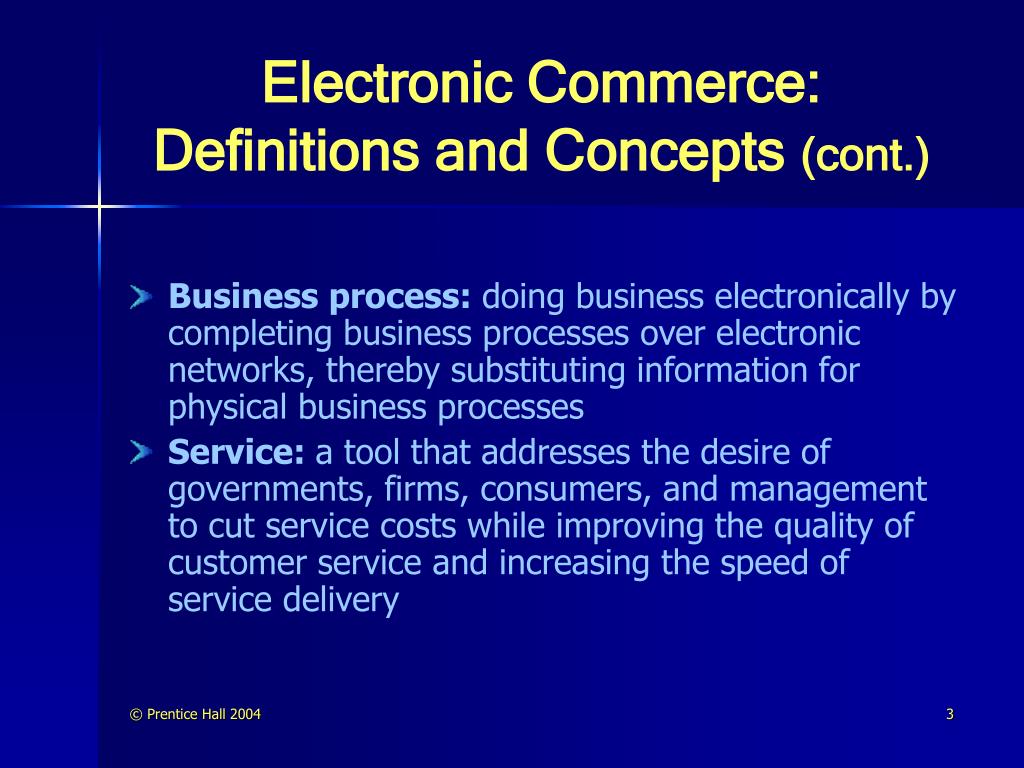 Electronic Commerce: Definitions and Concepts (cont.)

Business process: doing business electronically by completing business processes over electronic networks, thereby substituting information for physical business processes

Service: a tool that addresses the desire of governments, firms, consumers, and management to cut service costs while improving the quality of customer service and increasing the speed of service delivery

© Prentice Hall 2004

3